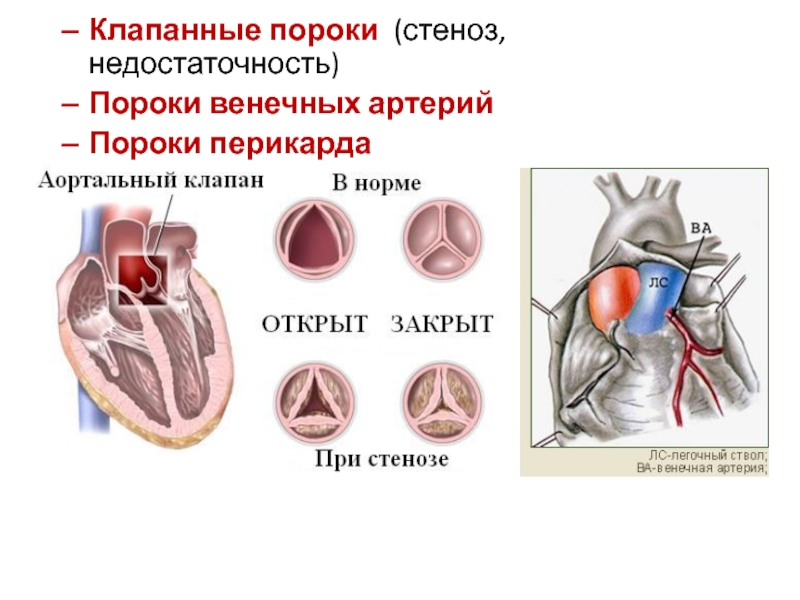 – Клапанные пороки (стеноз, недостаточность)

– Пороки венечных артерий

– Пороки перикарда

Аортальный клапан

В норме

ОТКРЫТ

ЗАКРЫТ

При стенозе

ВА

ЛС

ЛС-легочный ствол;
ВА-венечная артерия;